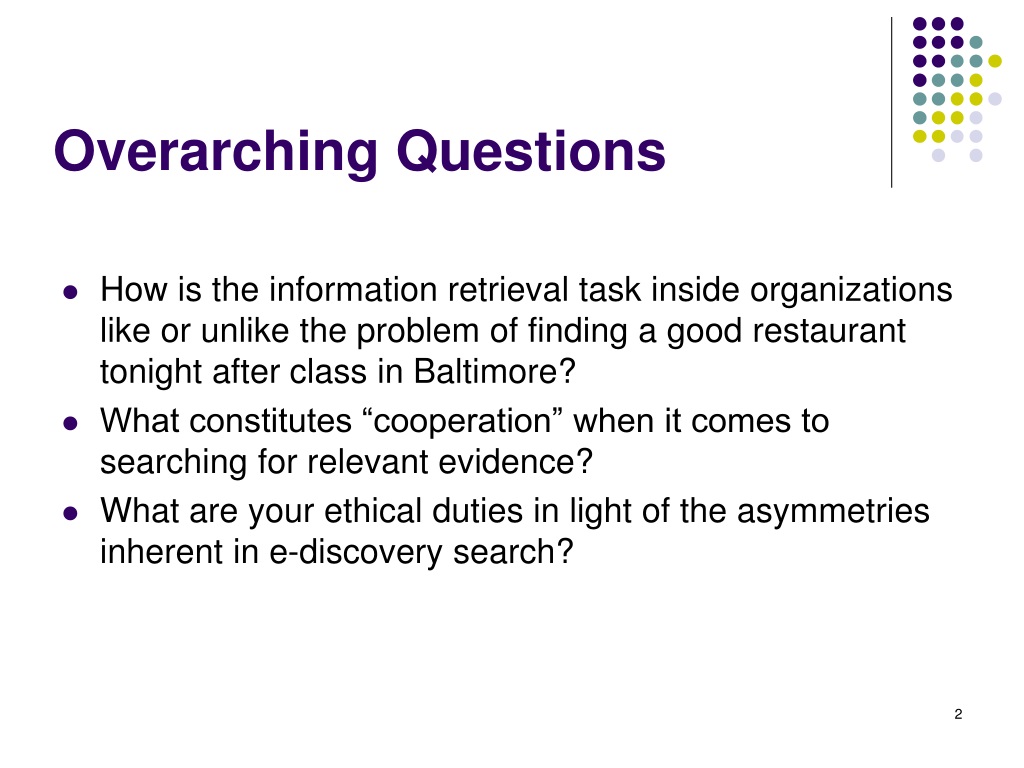 Overarching Questions

- How is the information retrieval task inside organizations like or unlike the problem of finding a good restaurant tonight after class in Baltimore?
- What constitutes “cooperation” when it comes to searching for relevant evidence?
- What are your ethical duties in light of the asymmetries inherent in e-discovery search?

2